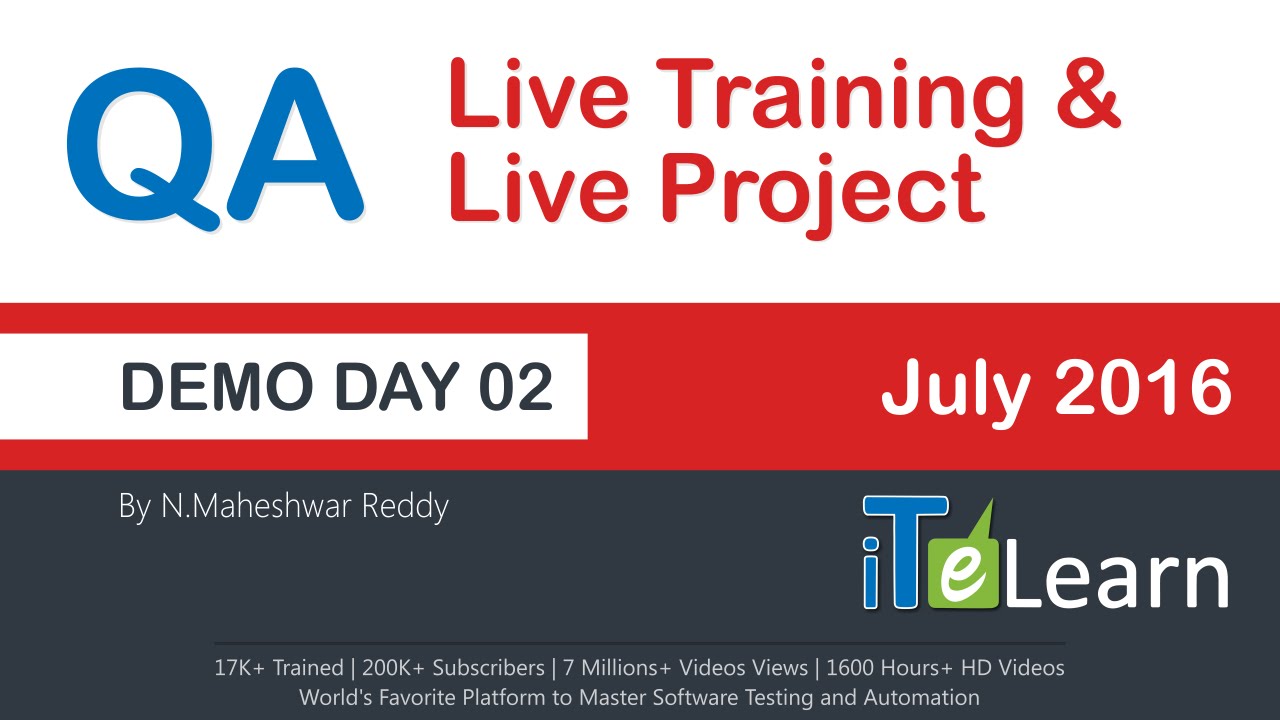 QA

Live Training &
Live Project

DEMO DAY 02

July 2016

By N.Maheshwar Reddy

iTeLearn

17K+ Trained | 200K+ Subscribers | 7 Millions+ Videos Views | 1600 Hours+ HD Videos
World's Favorite Platform to Master Software Testing and Automation